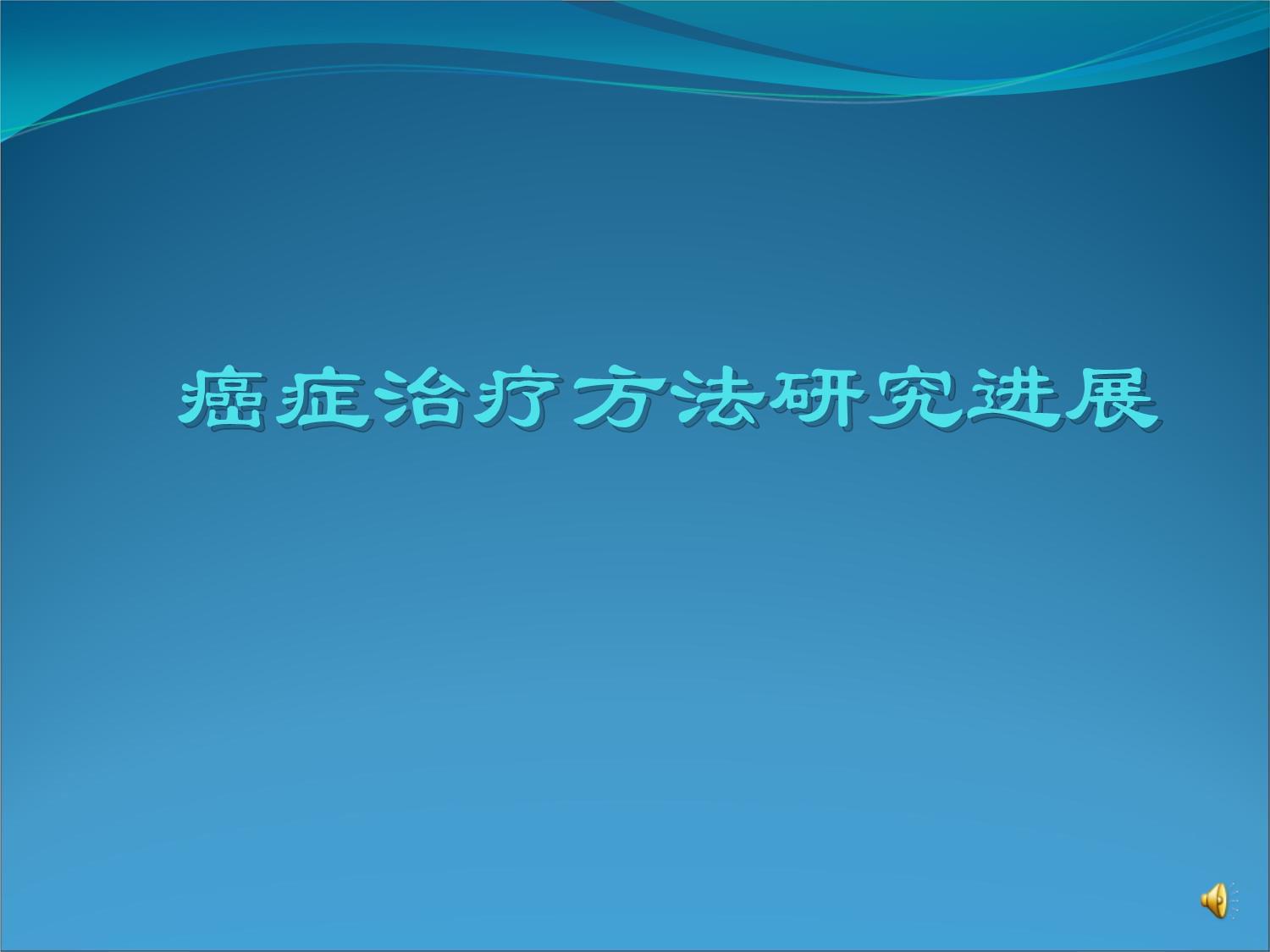 癌症治疗方法研究进展